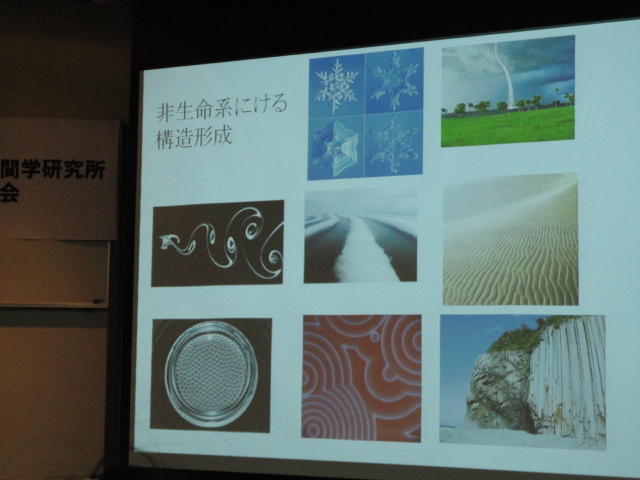 間学研究所
会

非生命系にける
構造形成